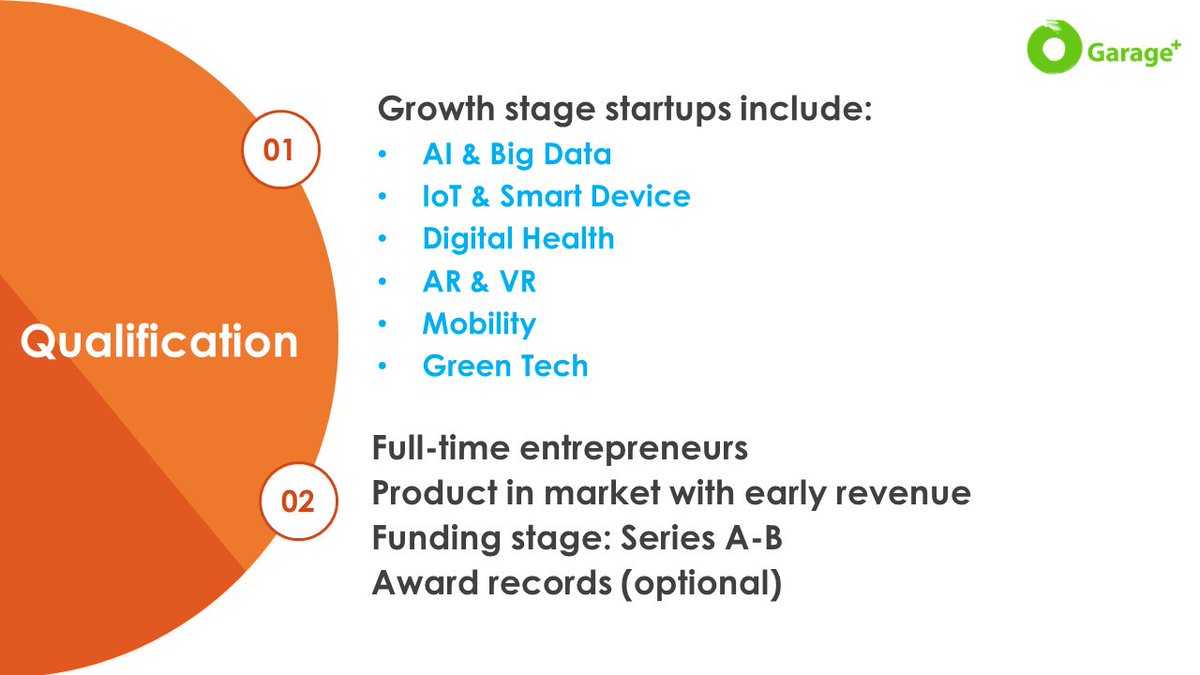 Garage+

Qualification

01

Growth stage startups include:
• AI & Big Data
• IoT & Smart Device
• Digital Health
• AR & VR
• Mobility
• Green Tech

02

Full-time entrepreneurs
Product in market with early revenue
Funding stage: Series A-B
Award records (optional)